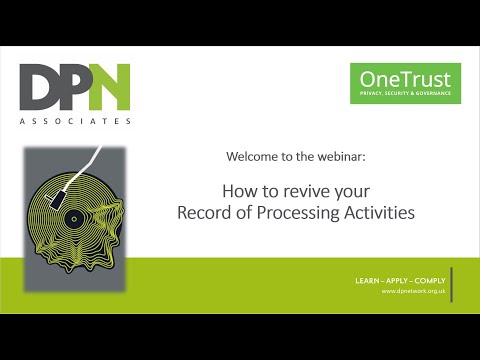 DPN
ASSOCIATES

OneTrust
PRIVACY, SECURITY & GOVERNANCE

Welcome to the webinar:

How to revive your Record of Processing Activities

LEARN – APPLY – COMPLY
www.dpnetwork.org.uk